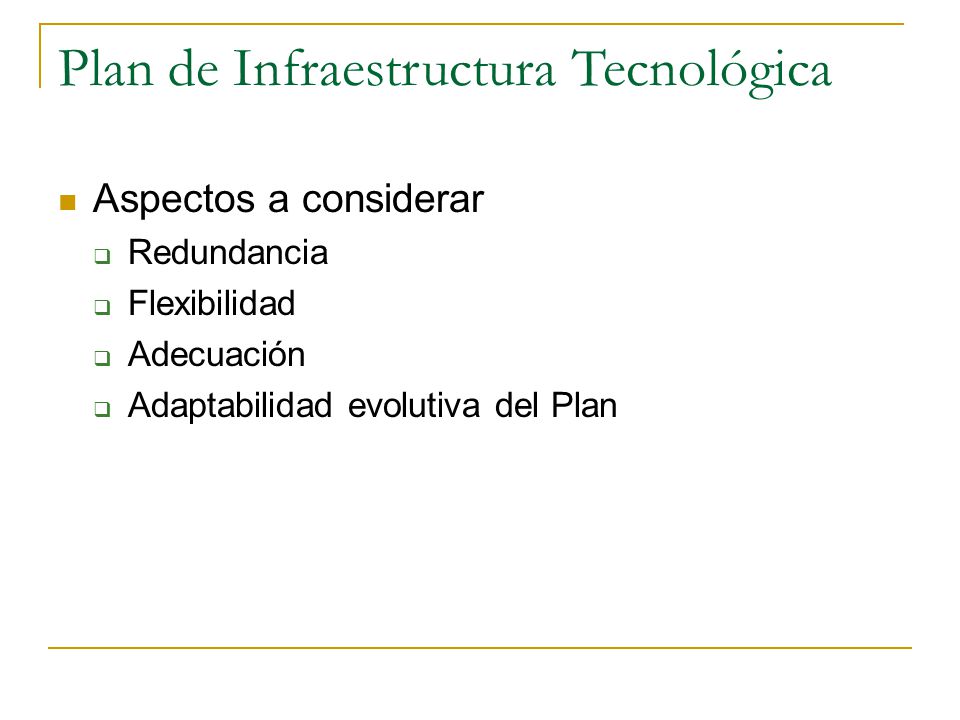 Plan de Infraestructura Tecnológica

- Aspectos a considerar
  - Redundancia
  - Flexibilidad
  - Adecuación
  - Adaptabilidad evolutiva del Plan